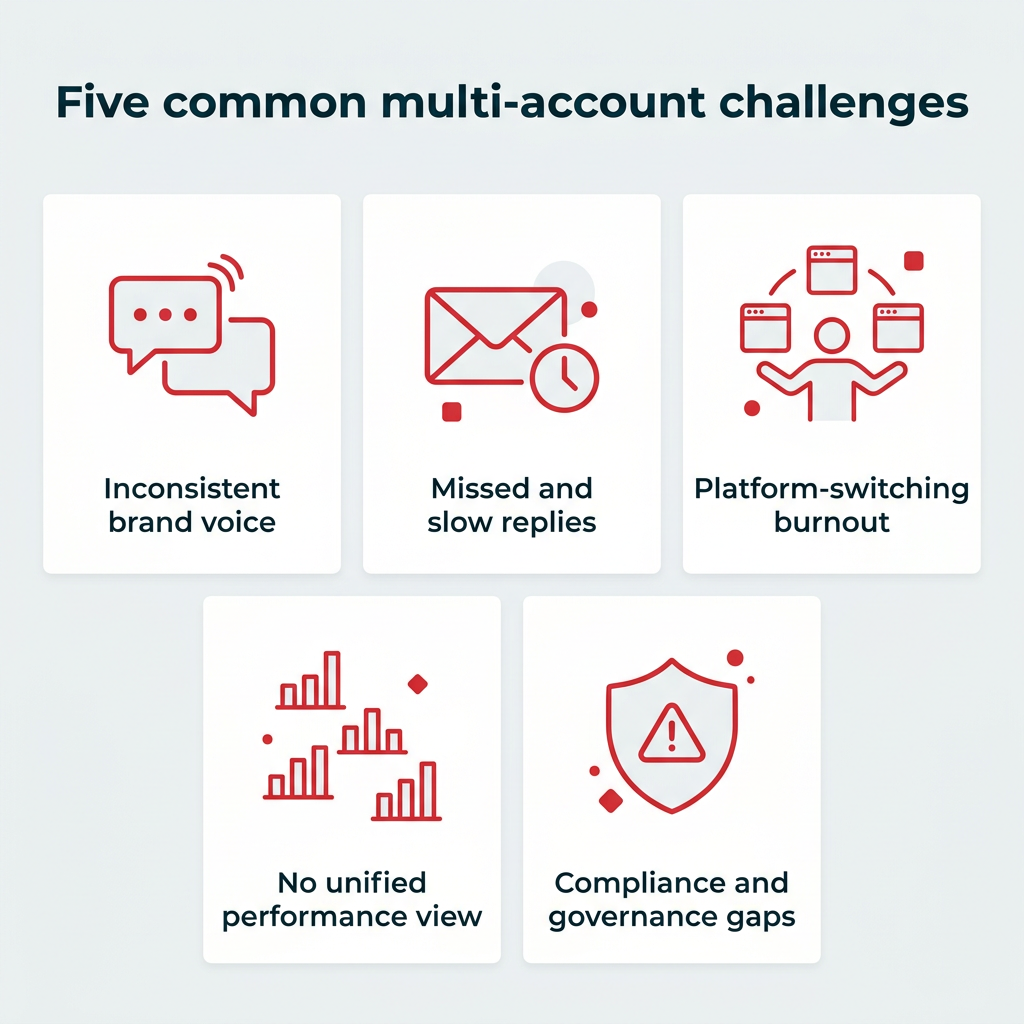 Five common multi-account challenges

Inconsistent brand voice

Missed and slow replies

Platform-switching burnout

No unified performance view

Compliance and governance gaps